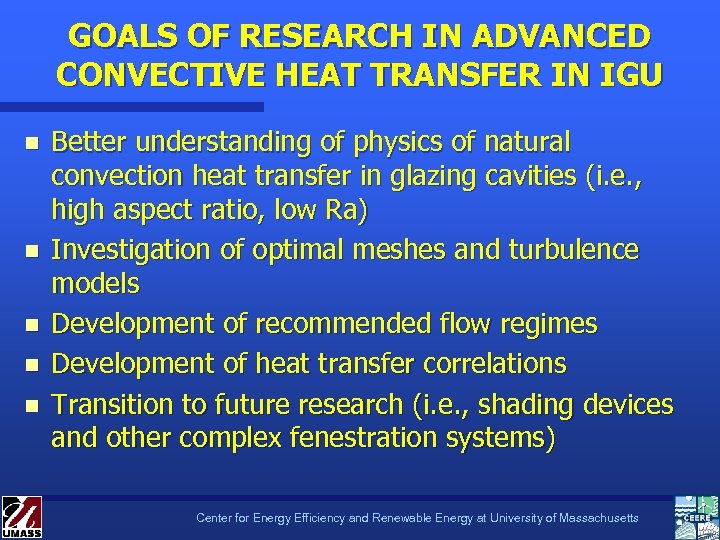 GOALS OF RESEARCH IN ADVANCED CONVECTIVE HEAT TRANSFER IN IGU

- Better understanding of physics of natural convection heat transfer in glazing cavities (i.e., high aspect ratio, low Ra)
- Investigation of optimal meshes and turbulence models
- Development of recommended flow regimes
- Development of heat transfer correlations
- Transition to future research (i.e., shading devices and other complex fenestration systems)

UMASS

Center for Energy Efficiency and Renewable Energy at University of Massachusetts

CEERE